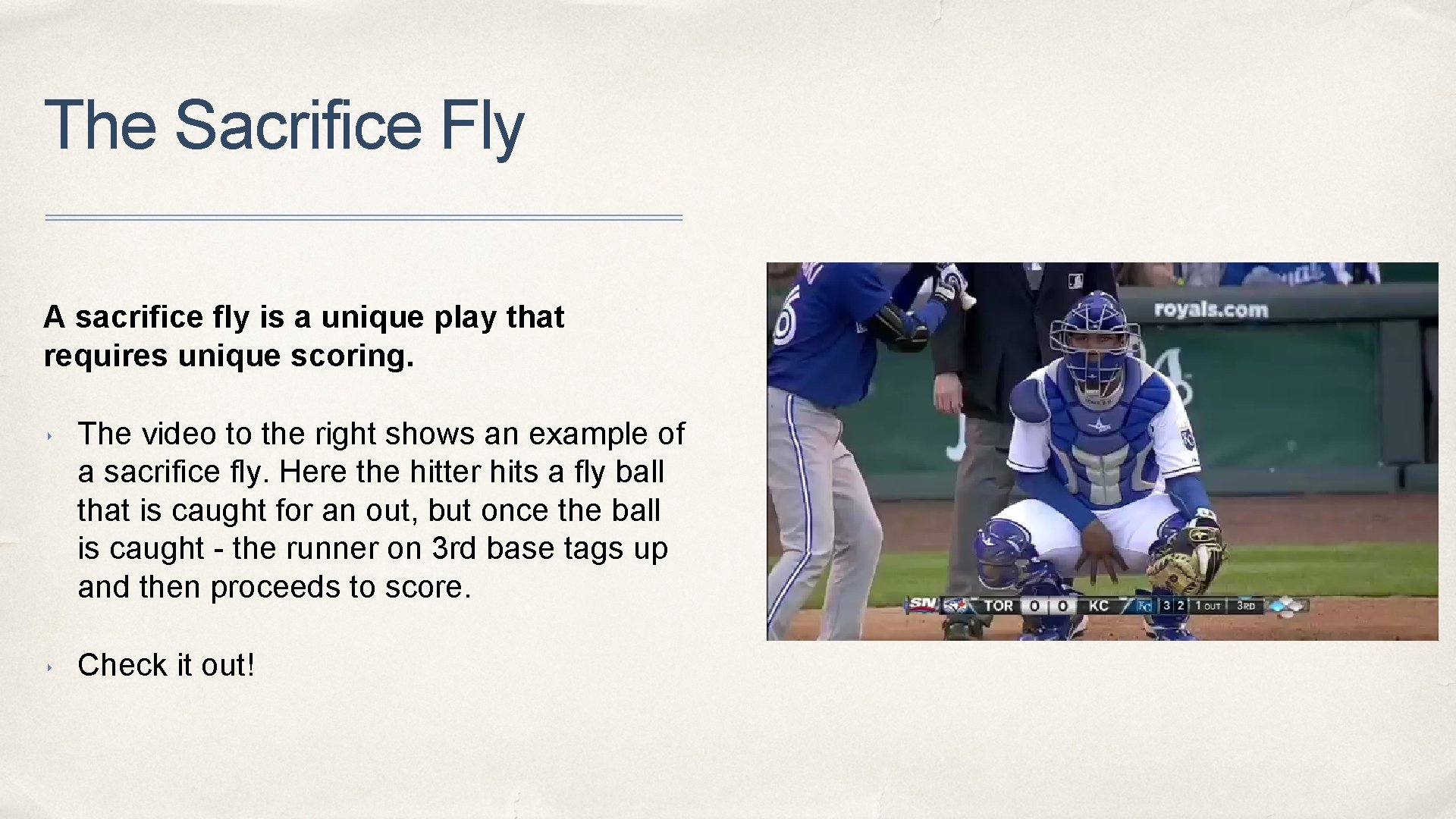 The Sacrifice Fly

A sacrifice fly is a unique play that requires unique scoring.

‣ The video to the right shows an example of a sacrifice fly. Here the hitter hits a fly ball that is caught for an out, but once the ball is caught - the runner on 3rd base tags up and then proceeds to score.

‣ Check it out!

royals.com

SN TOR 0 0 KC 3 2 1 OUT 3RD